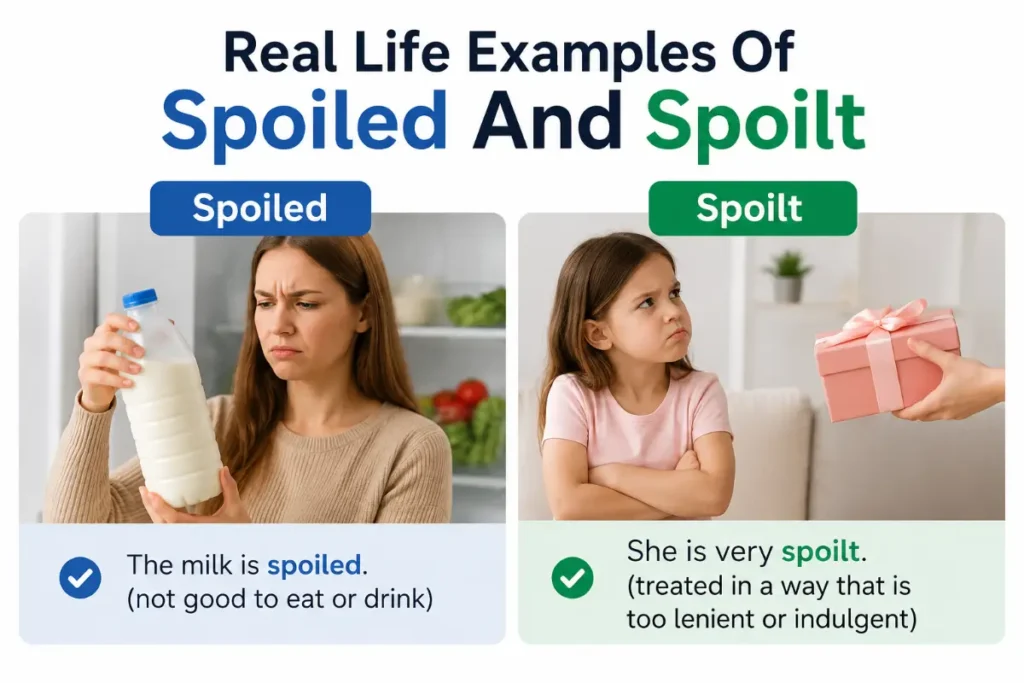 Real Life Examples Of
Spoiled And Spoilt

Spoiled

The milk is spoiled.
(not good to eat or drink)

Spoilt

She is very spoilt.
(treated in a way that is too lenient or indulgent)